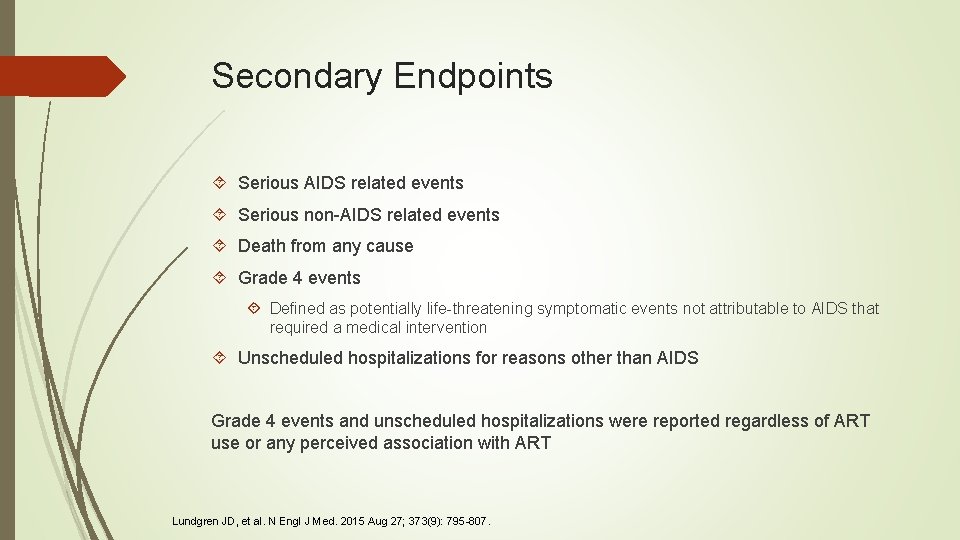 Secondary Endpoints

Serious AIDS related events

Serious non-AIDS related events

Death from any cause

Grade 4 events

Defined as potentially life-threatening symptomatic events not attributable to AIDS that required a medical intervention

Unscheduled hospitalizations for reasons other than AIDS

Grade 4 events and unscheduled hospitalizations were reported regardless of ART use or any perceived association with ART

Lundgren JD, et al. N Engl J Med. 2015 Aug 27; 373(9): 795-807.